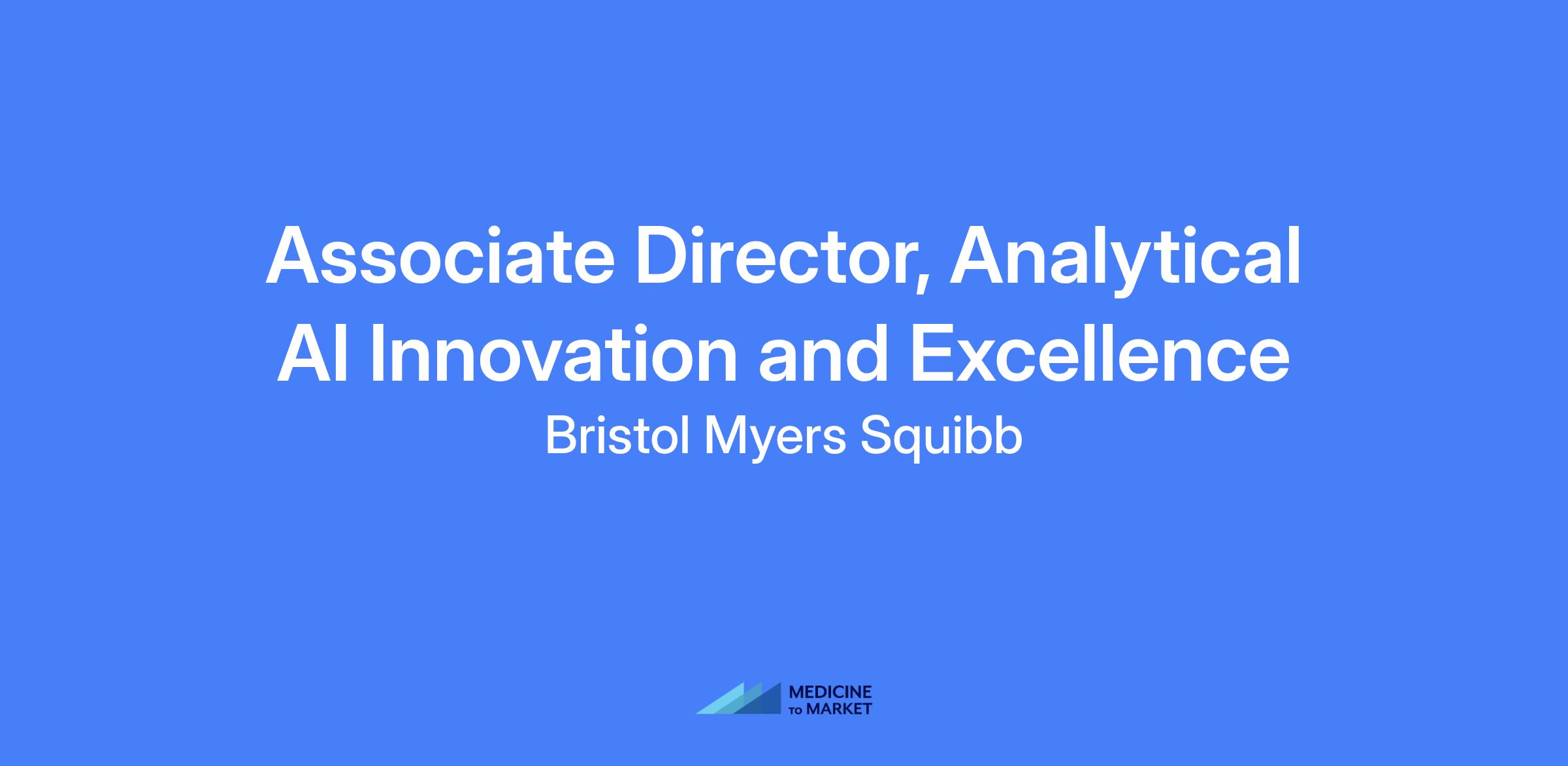 Associate Director, Analytical AI Innovation and Excellence

Bristol Myers Squibb

MEDICINE TO MARKET